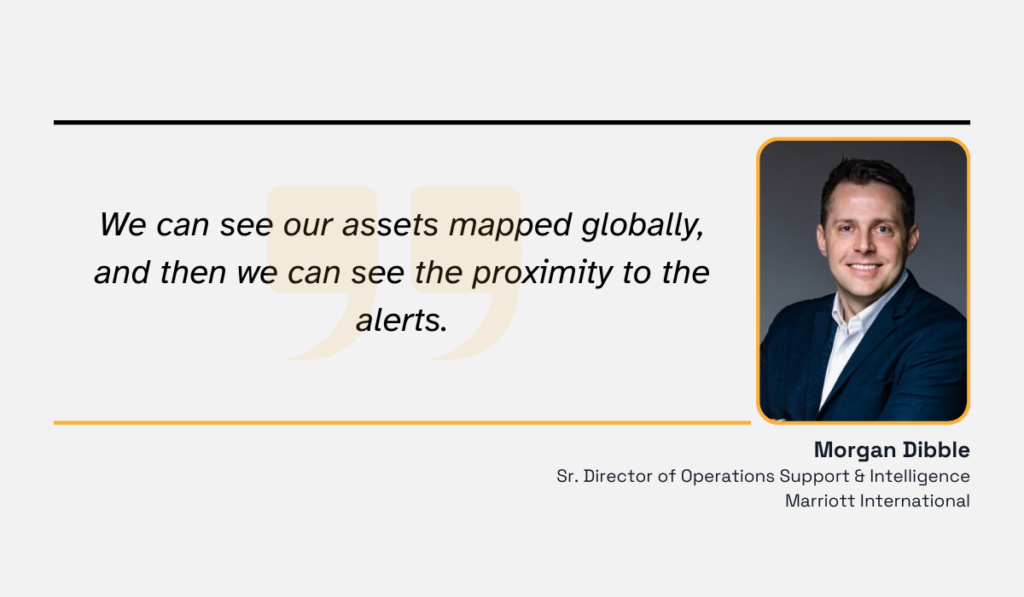 We can see our assets mapped globally, and then we can see the proximity to the alerts.

Morgan Dibble
Sr. Director of Operations Support & Intelligence
Marriott International